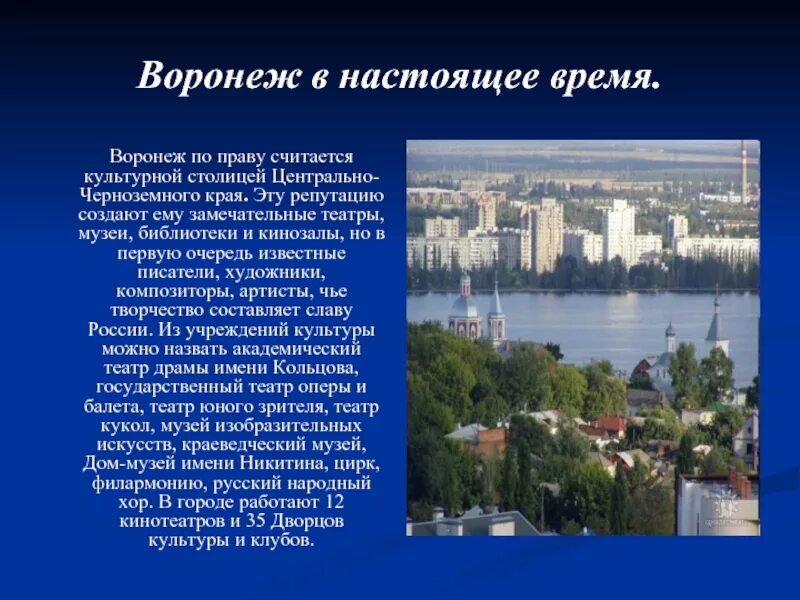 Воронеж в настоящее время.

Воронеж по праву считается культурной столицей Центрально-Черноземного края. Эту репутацию создают ему замечательные театры, музеи, библиотеки и кинозалы, но в первую очередь известные писатели, художники, композиторы, артисты, чье творчество составляет славу России. Из учреждений культуры можно назвать академический театр драмы имени Кольцова, государственный театр оперы и балета, театр юного зрителя, театр кукол, музей изобразительных искусств, краеведческий музей, Дом-музей имени Никитина, цирк, филармонию, русский народный хор. В городе работают 12 кинотеатров и 35 Дворцов культуры и клубов.